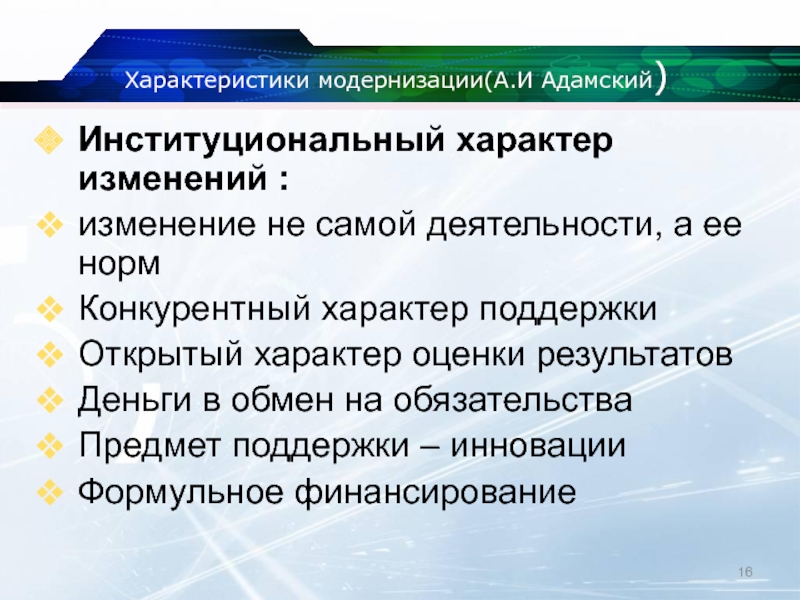 Характеристики модернизации(А.И Адамский)

Институциональный характер изменений :

изменение не самой деятельности, а ее норм

Конкурентный характер поддержки

Открытый характер оценки результатов

Деньги в обмен на обязательства

Предмет поддержки – инновации

Формульное финансирование

16